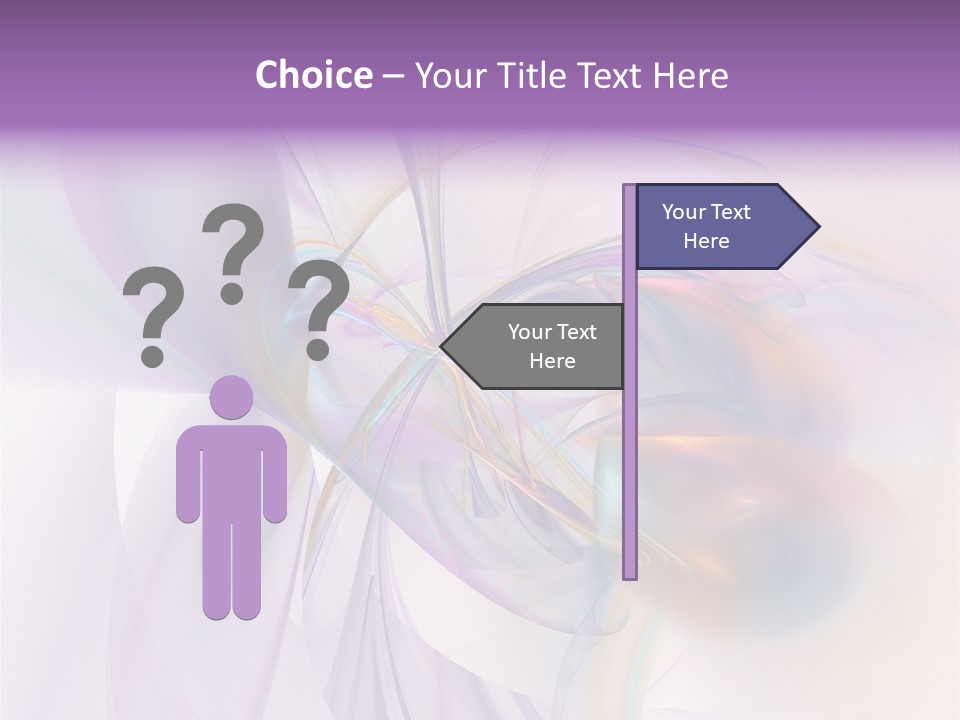 Choice – Your Title Text Here

? ? ?

Your Text Here

Your Text Here